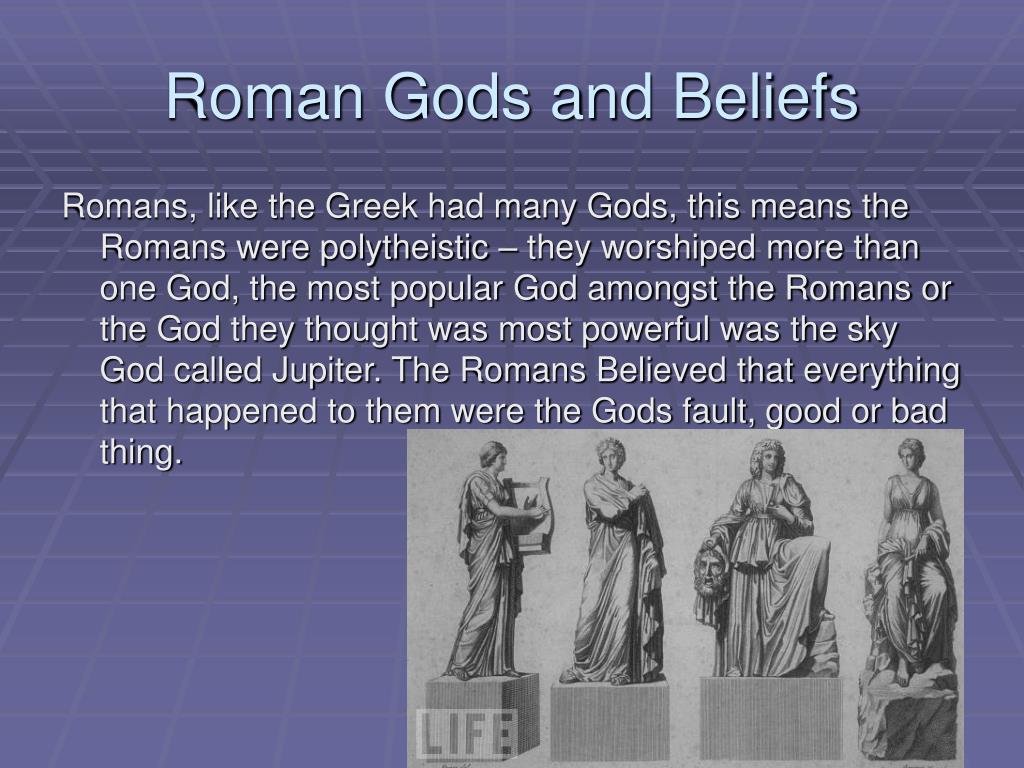 Roman Gods and Beliefs

Romans, like the Greek had many Gods, this means the Romans were polytheistic – they worshiped more than one God, the most popular God amongst the Romans or the God they thought was most powerful was the sky God called Jupiter. The Romans Believed that everything that happened to them were the Gods fault, good or bad thing.

LIFE